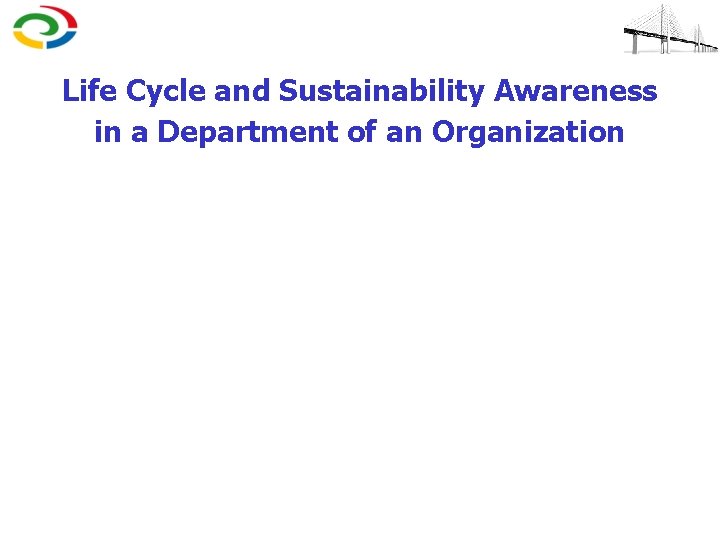 Life Cycle and Sustainability Awareness in a Department of an Organization